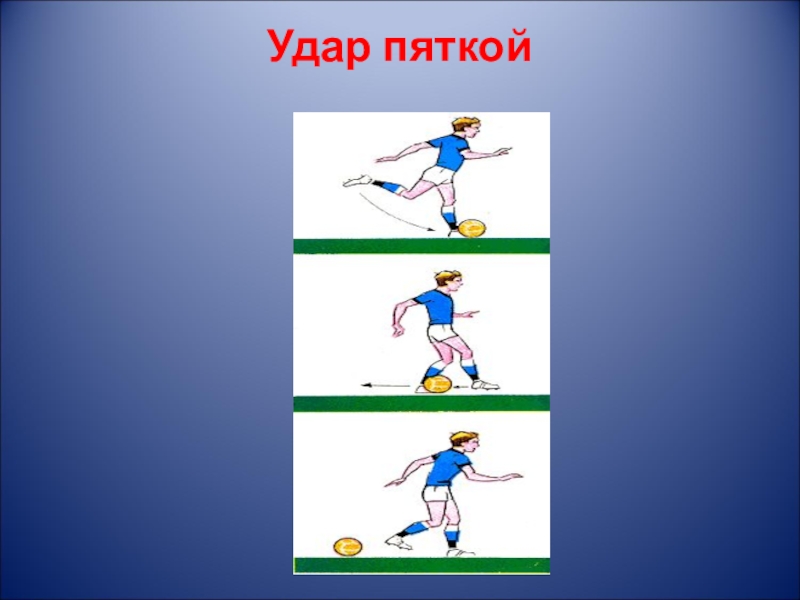 Удар пяткой